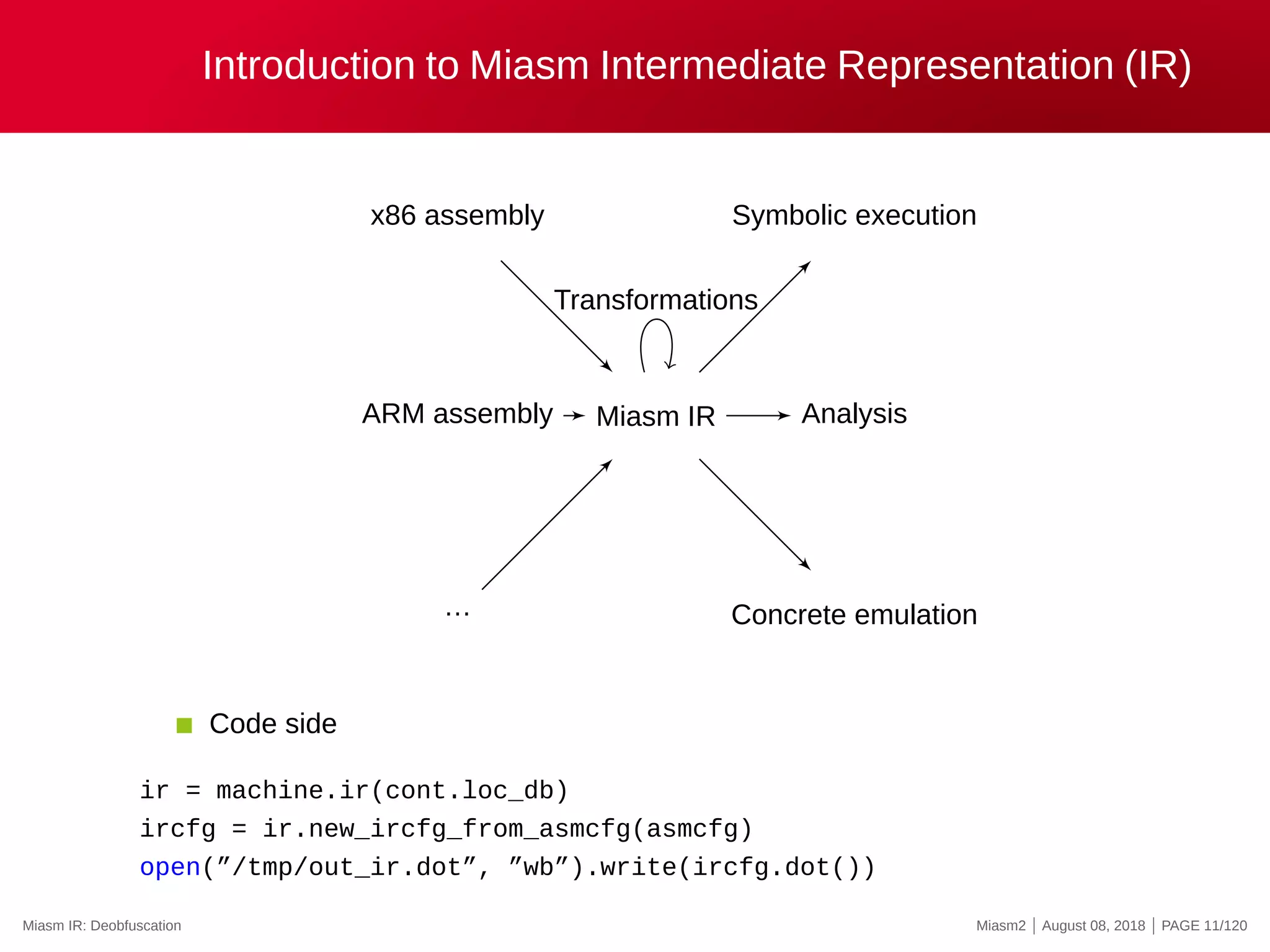 Introduction to Miasm Intermediate Representation (IR)

x86 assembly

Symbolic execution

Transformations

ARM assembly

Miasm IR

Analysis

...

Concrete emulation

Code side

ir = machine.ir(cont.loc_db)
ircfg = ir.new_ircfg_from_asmcfg(asmcfg)
open(”/tmp/out_ir.dot”, ”wb”).write(ircfg.dot())

Miasm IR: Deobfuscation

Miasm2 | August 08, 2018 | PAGE 11/120